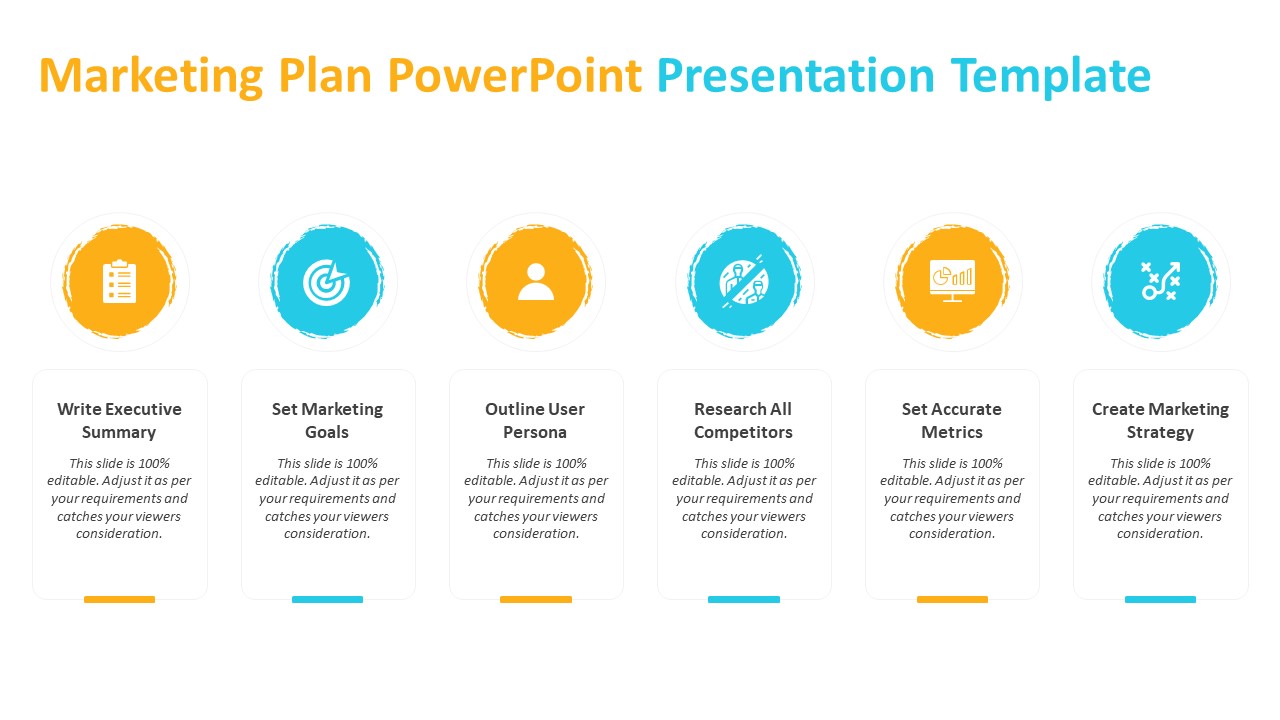 Marketing Plan PowerPoint Presentation Template

Write Executive Summary

This slide is 100% editable. Adjust it as per your requirements and catches your viewers consideration.

Set Marketing Goals

This slide is 100% editable. Adjust it as per your requirements and catches your viewers consideration.

Outline User Persona

This slide is 100% editable. Adjust it as per your requirements and catches your viewers consideration.

Research All Competitors

This slide is 100% editable. Adjust it as per your requirements and catches your viewers consideration.

Set Accurate Metrics

This slide is 100% editable. Adjust it as per your requirements and catches your viewers consideration.

Create Marketing Strategy

This slide is 100% editable. Adjust it as per your requirements and catches your viewers consideration.